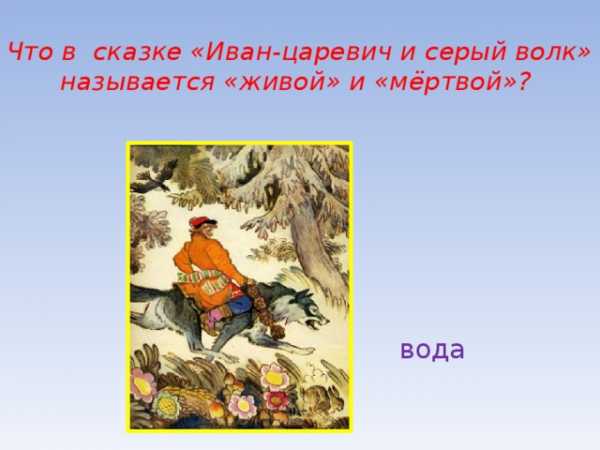 Что в сказке «Иван-царевич и серый волк» называется «живой» и «мёртвой»?

вода